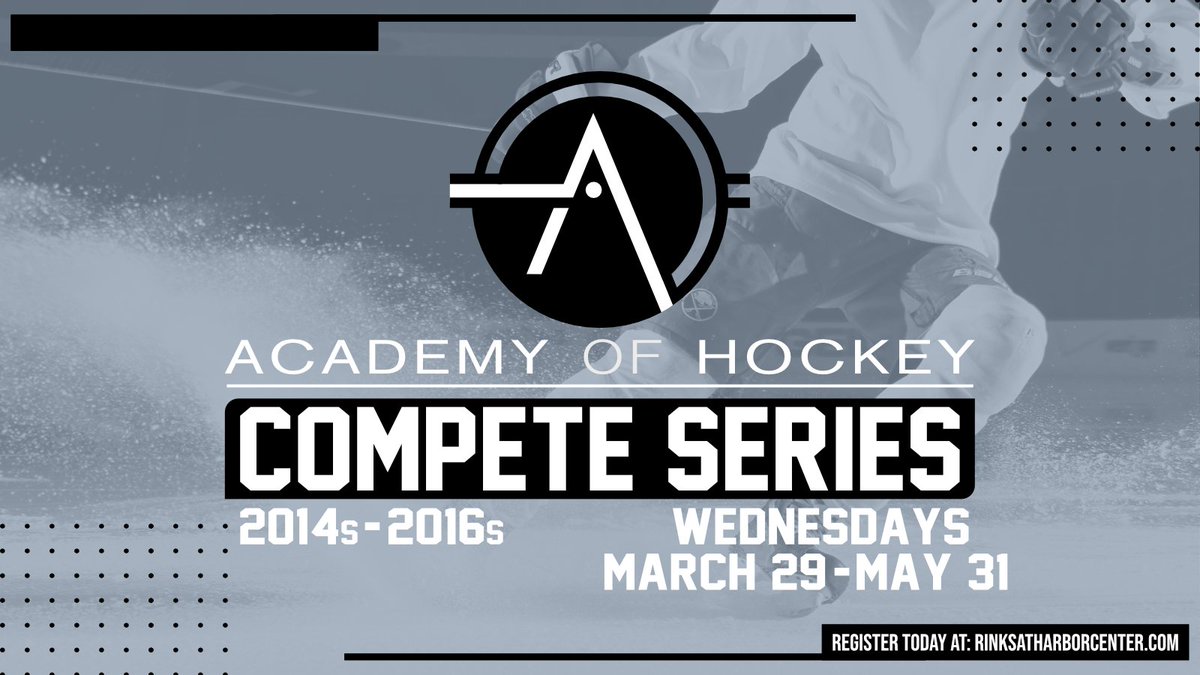 ACADEMY OF HOCKEY

COMPETE SERIES

2014s-2016s

WEDNESDAYS
MARCH 29-MAY 31

REGISTER TODAY AT: RINKSATHARBORCENTER.COM